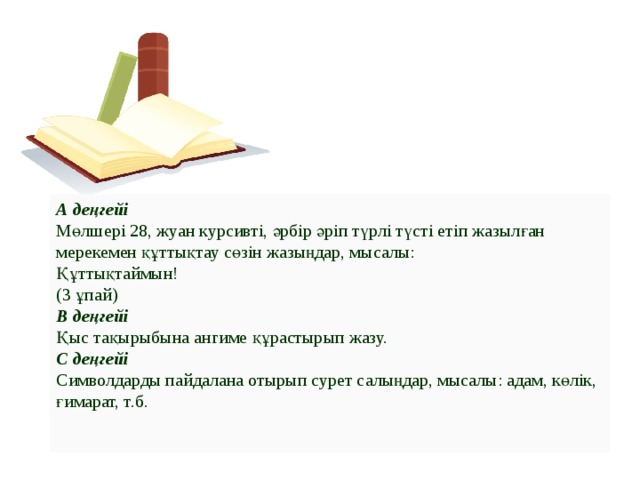 А деңгейі
Мөлшері 28, жуан курсивті, әрбір әріп түрлі түсті етіп жазылған мерекемен құттықтау сөзін жазыңдар, мысалы:
Құттықтаймын!
(3 ұпай)
В деңгейі
Қыс тақырыбына ангиме құрастырып жазу.
С деңгейі
Символдарды пайдалана отырып сурет салыңдар, мысалы: адам, көлік, ғимарат, т.б.